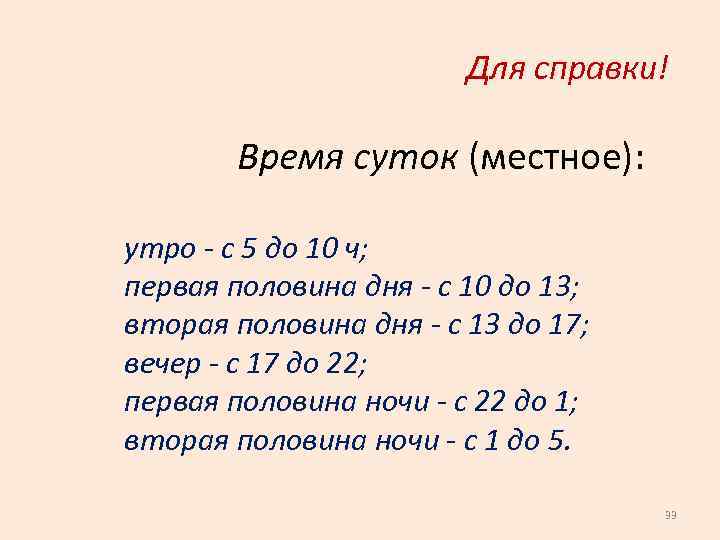 Для справки!

Время суток (местное):

утро - с 5 до 10 ч;
первая половина дня - с 10 до 13;
вторая половина дня - с 13 до 17;
вечер - с 17 до 22;
первая половина ночи - с 22 до 1;
вторая половина ночи - с 1 до 5.

99